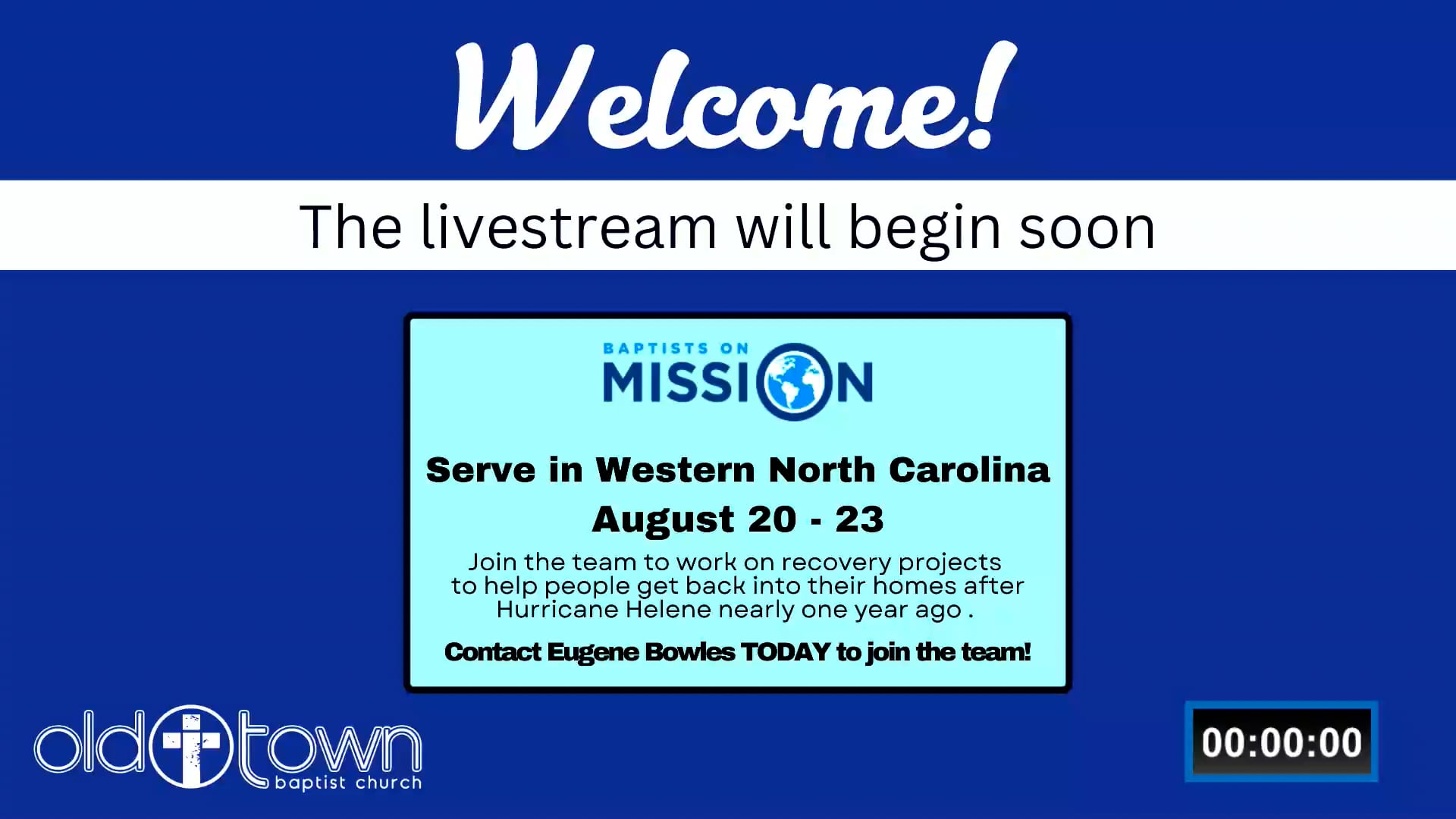 Welcome!

The livestream will begin soon

BAPTISTS ON MISSION

Serve in Western North Carolina
August 20 - 23

Join the team to work on recovery projects to help people get back into their homes after Hurricane Helene nearly one year ago .

Contact Eugene Bowles TODAY to join the team!

old town baptist church

00:00:00